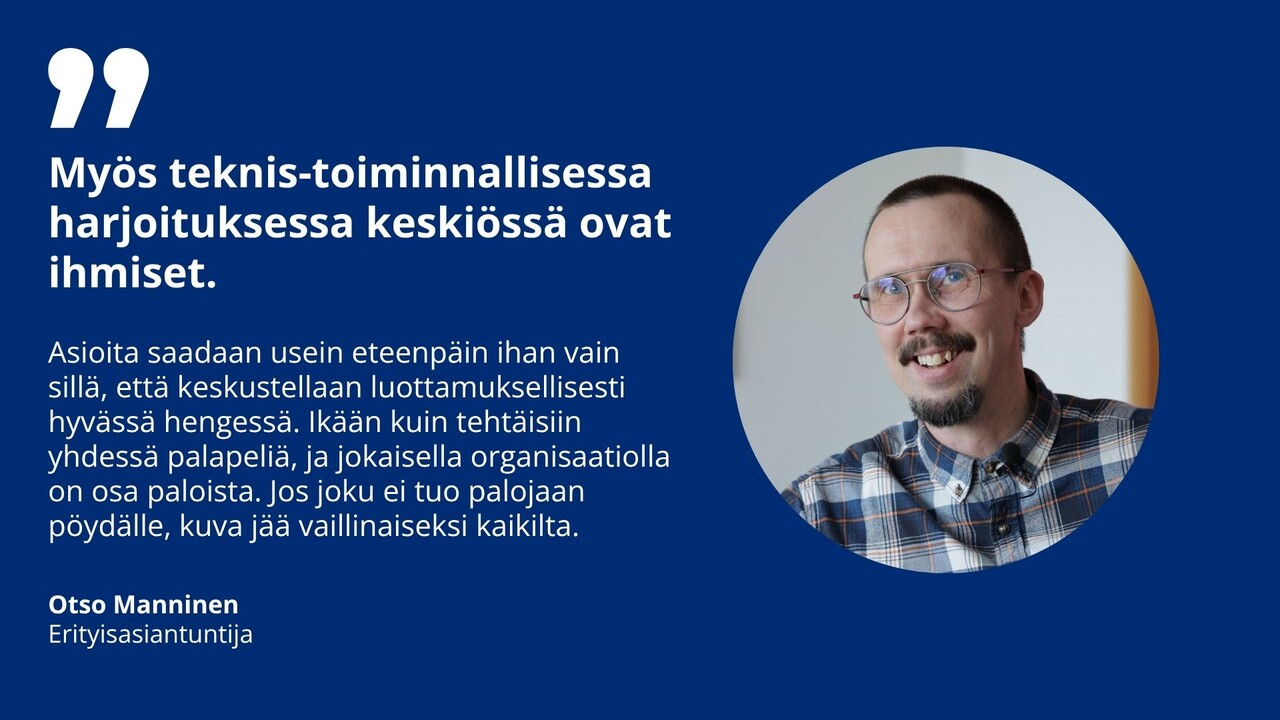 ”

Myös teknis-toiminnallisessa harjoituksessa keskiössä ovat ihmiset.

Asioita saadaan usein eteenpäin ihan vain sillä, että keskustellaan luottamuksellisesti hyvässä hengessä. Ikään kuin tehtäisiin yhdessä palapeliä, ja jokaisella organisaatiolla on osa paloista. Jos joku ei tuo palojaan pöydälle, kuva jää vaillinaiseksi kaikilta.

Otso Manninen
Erityisasiantuntija